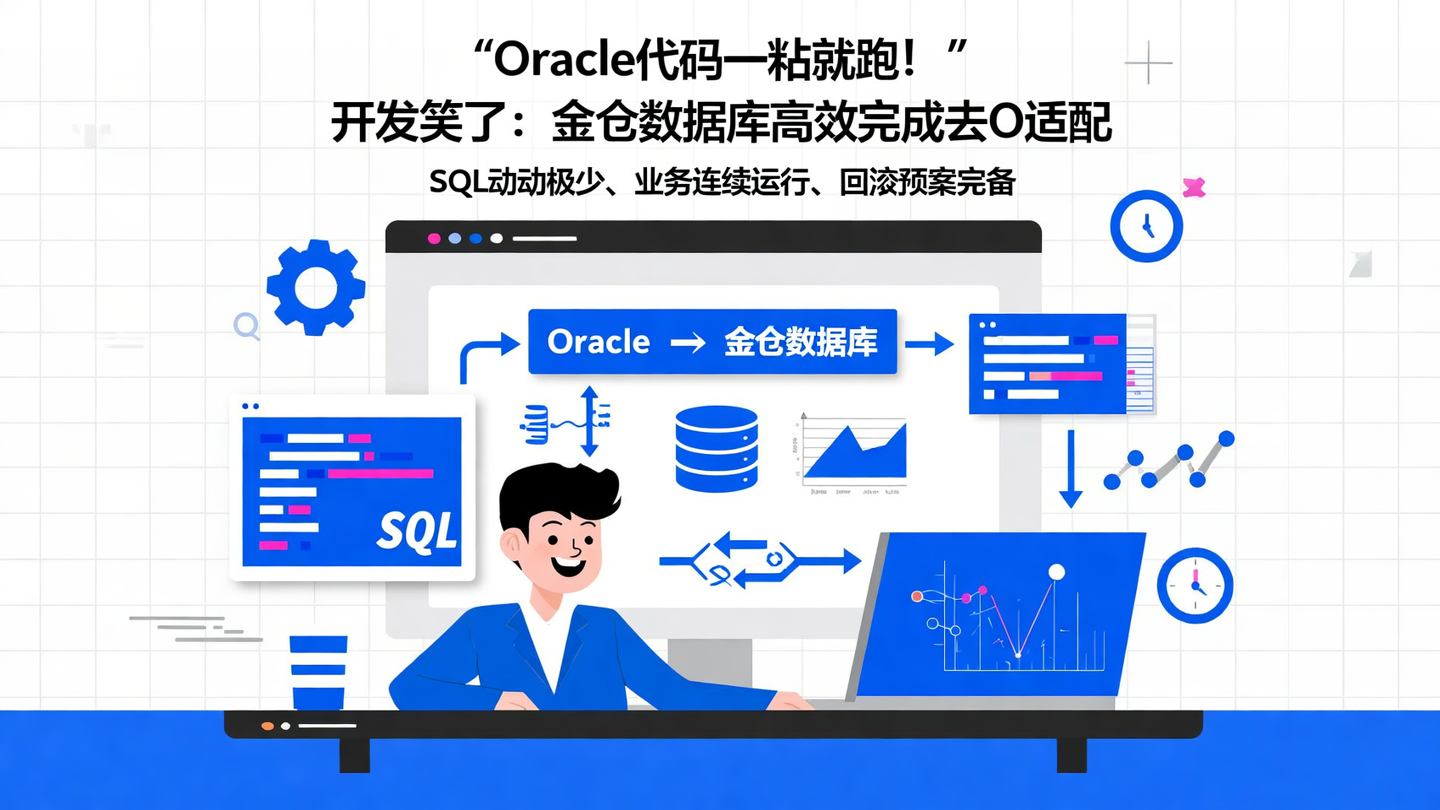 “Oracle代码一粘就跑！”
开发笑了：金仓数据库高效完成去O适配
SQL动动极少、业务连续运行、回滚预案完备

Oracle → 金仓数据库

SQL